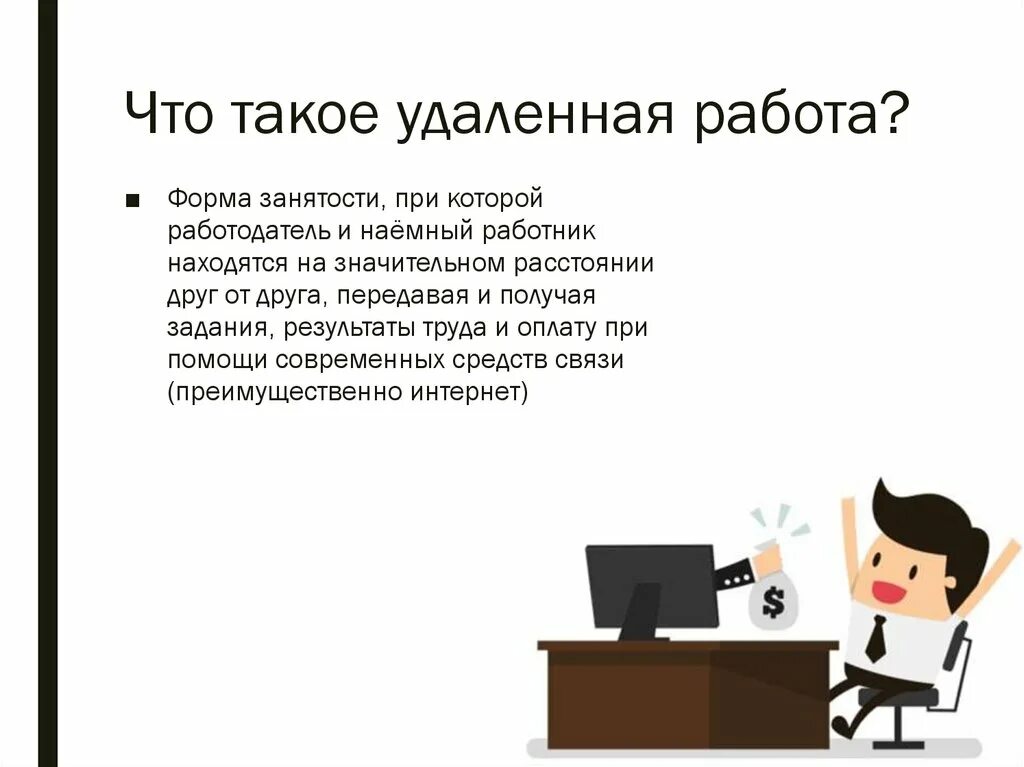 Что такое удаленная работа?

■ Форма занятости, при которой работодатель и наёмный работник находятся на значительном расстоянии друг от друга, передавая и получая задания, результаты труда и оплату при помощи современных средств связи (преимущественно интернет)

$